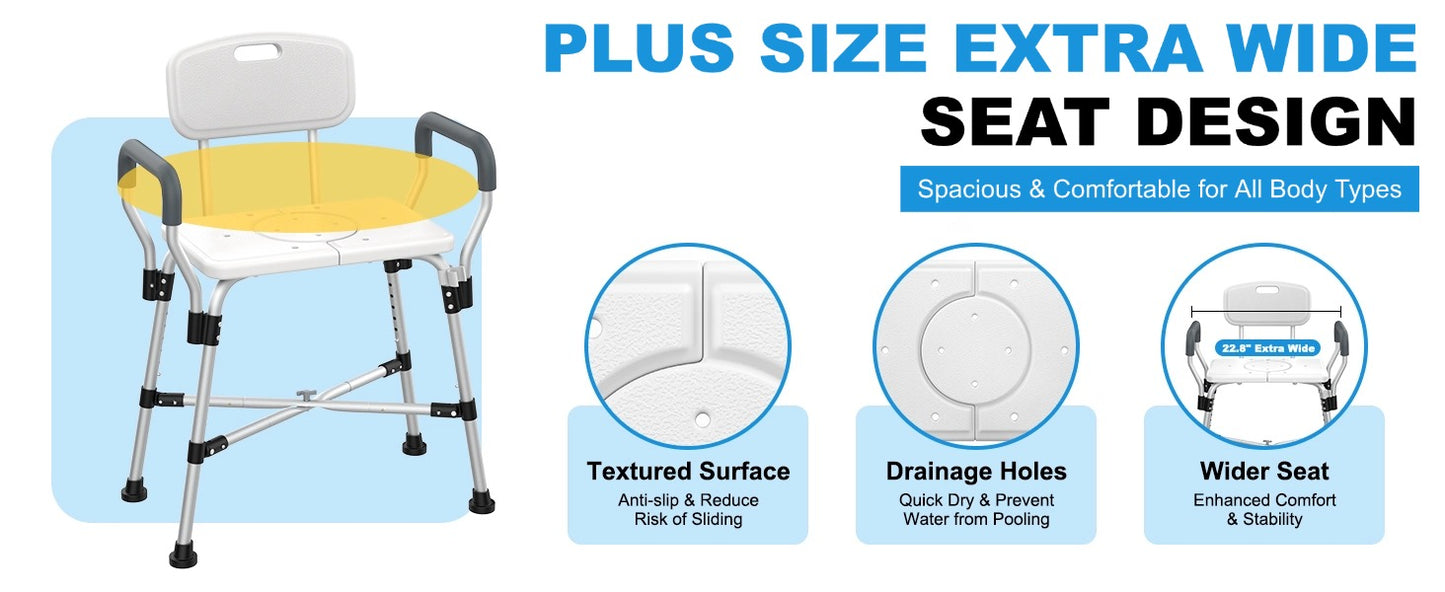 PLUS SIZE EXTRA WIDE
SEAT DESIGN

Spacious & Comfortable for All Body Types

Textured Surface
Anti-slip & Reduce Risk of Sliding

Drainage Holes
Quick Dry & Prevent Water from Pooling

22.8" Extra Wide

Wider Seat
Enhanced Comfort & Stability